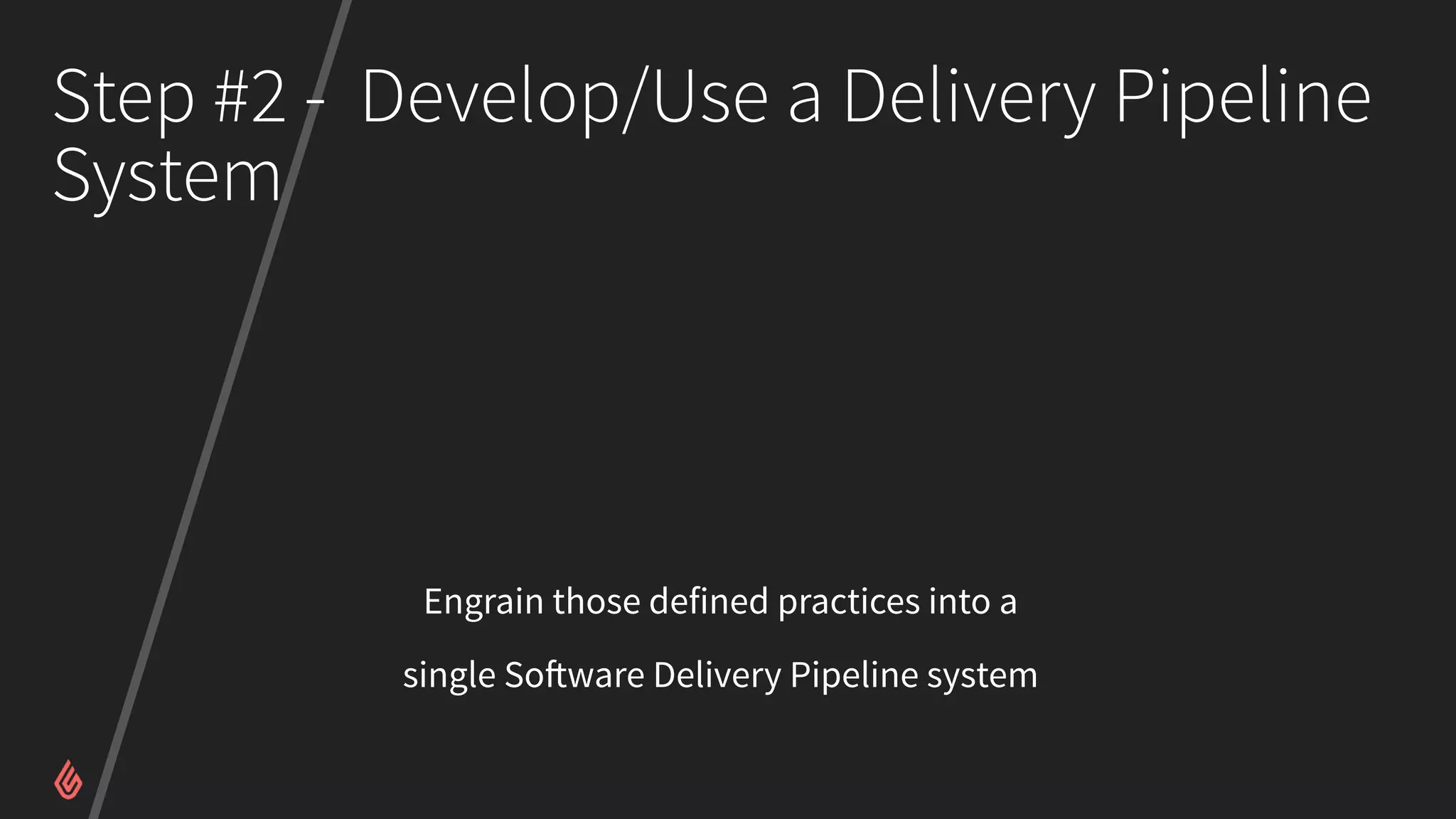 Step #2 - Develop/Use a Delivery Pipeline System

Engrain those defined practices into a single Software Delivery Pipeline system